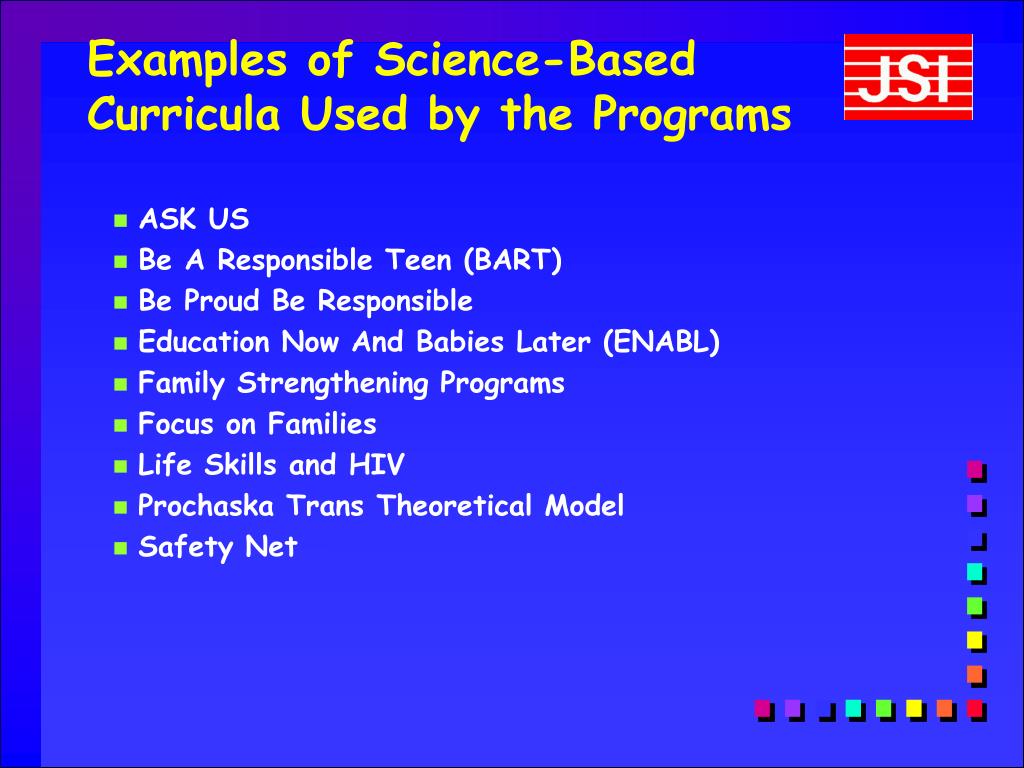 Examples of Science-Based Curricula Used by the Programs

JSI

- ASK US
- Be A Responsible Teen (BART)
- Be Proud Be Responsible
- Education Now And Babies Later (ENABL)
- Family Strengthening Programs
- Focus on Families
- Life Skills and HIV
- Prochaska Trans Theoretical Model
- Safety Net